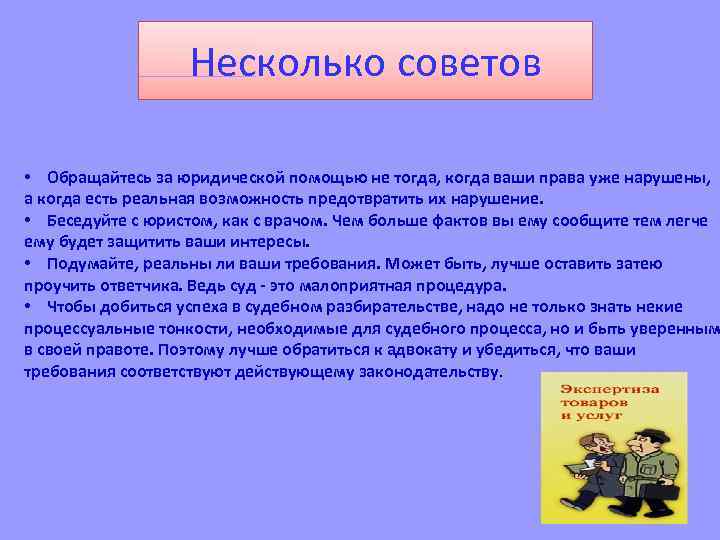 Несколько советов

• Обращайтесь за юридической помощью не тогда, когда ваши права уже нарушены, а когда есть реальная возможность предотвратить их нарушение.
• Беседуйте с юристом, как с врачом. Чем больше фактов вы ему сообщите тем легче ему будет защитить ваши интересы.
• Подумайте, реальны ли ваши требования. Может быть, лучше оставить затею проучить ответчика. Ведь суд - это малоприятная процедура.
• Чтобы добиться успеха в судебном разбирательстве, надо не только знать некие процессуальные тонкости, необходимые для судебного процесса, но и быть уверенным в своей правоте. Поэтому лучше обратиться к адвокату и убедиться, что ваши требования соответствуют действующему законодательству.

Экспертиза товаров и услуг